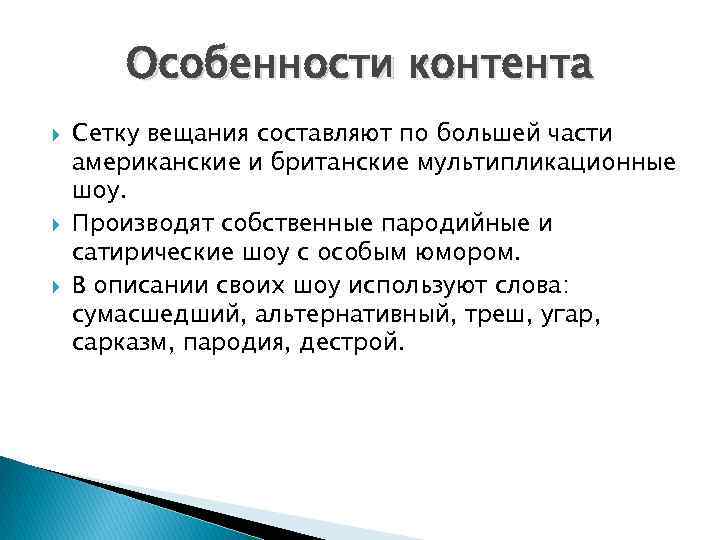 Особенности контента

Сетку вещания составляют по большей части американские и британские мультипликационные шоу.

Производят собственные пародийные и сатирические шоу с особым юмором.

В описании своих шоу используют слова: сумасшедший, альтернативный, треш, угар, сарказм, пародия, дестрой.